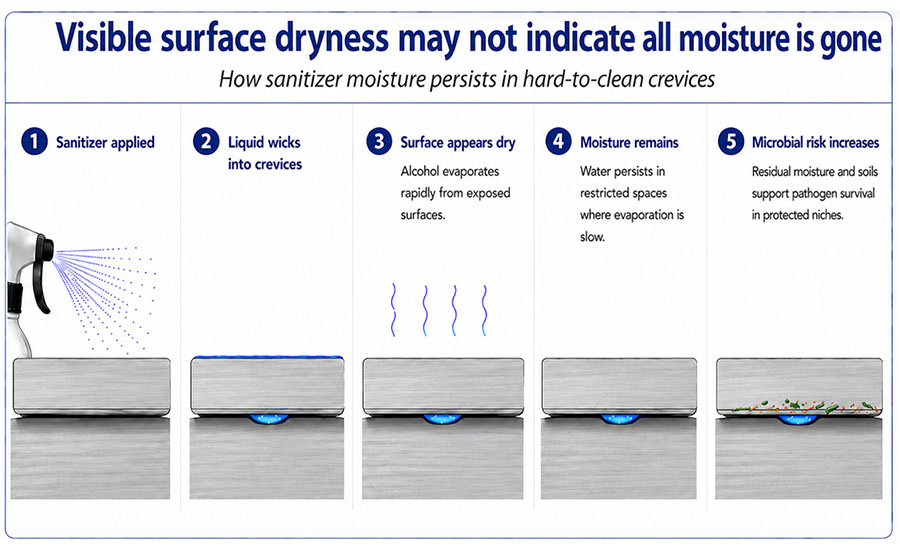 Visible surface dryness may not indicate all moisture is gone

How sanitizer moisture persists in hard-to-clean crevices

1 Sanitizer applied

2 Liquid wicks into crevices

3 Surface appears dry

Alcohol evaporates rapidly from exposed surfaces.

4 Moisture remains

Water persists in restricted spaces where evaporation is slow.

5 Microbial risk increases

Residual moisture and soils support pathogen survival in protected niches.